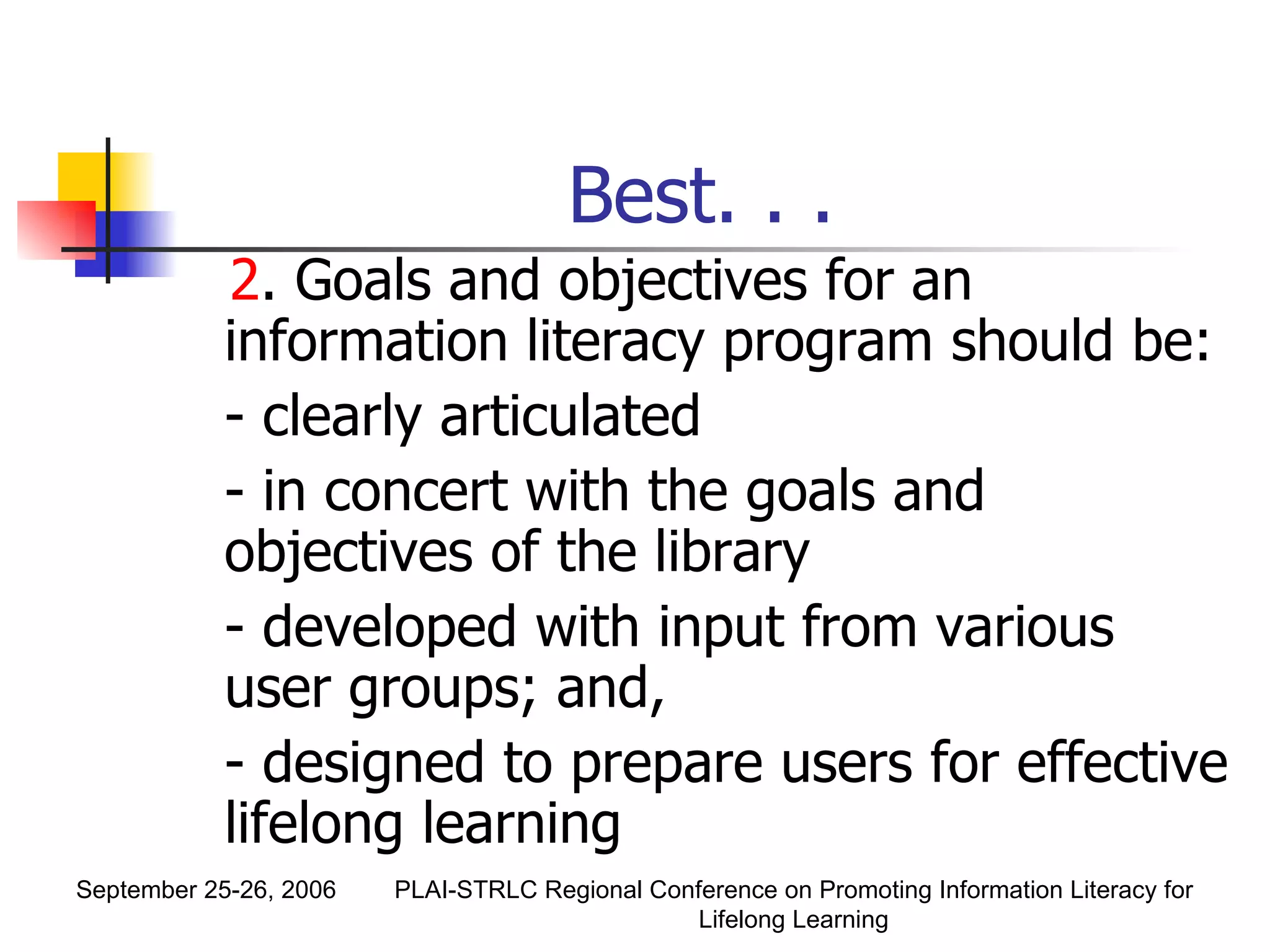 Best. . .

2. Goals and objectives for an information literacy program should be:

- clearly articulated

- in concert with the goals and objectives of the library

- developed with input from various user groups; and,

- designed to prepare users for effective lifelong learning

September 25-26, 2006

PLAI-STRLC Regional Conference on Promoting Information Literacy for Lifelong Learning